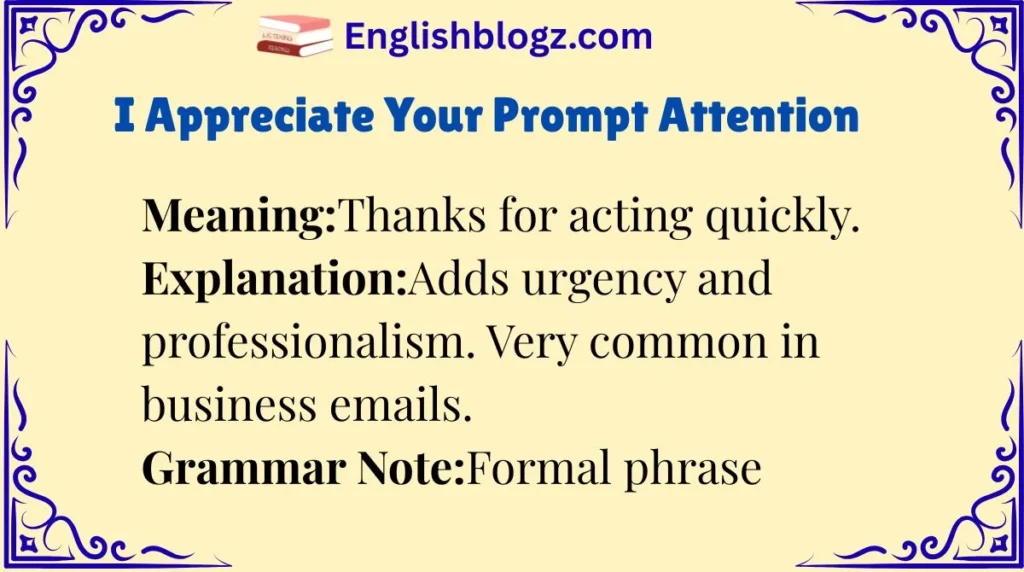 Englishblogz.com

I Appreciate Your Prompt Attention

Meaning:Thanks for acting quickly.
Explanation:Adds urgency and professionalism. Very common in business emails.
Grammar Note:Formal phrase